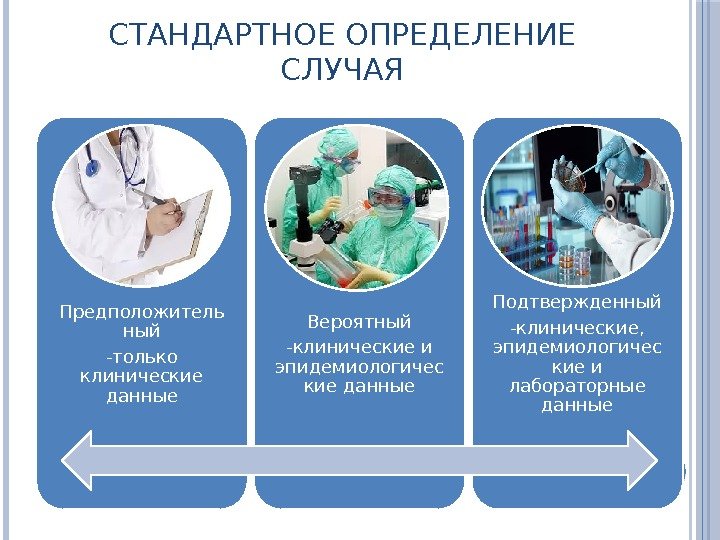 СТАНДАРТНОЕ ОПРЕДЕЛЕНИЕ СЛУЧАЯ

Предположительный
-только клинические данные

Вероятный
-клинические и эпидемиологические данные

Подтвержденный
-клинические, эпидемиологические и лабораторные данные